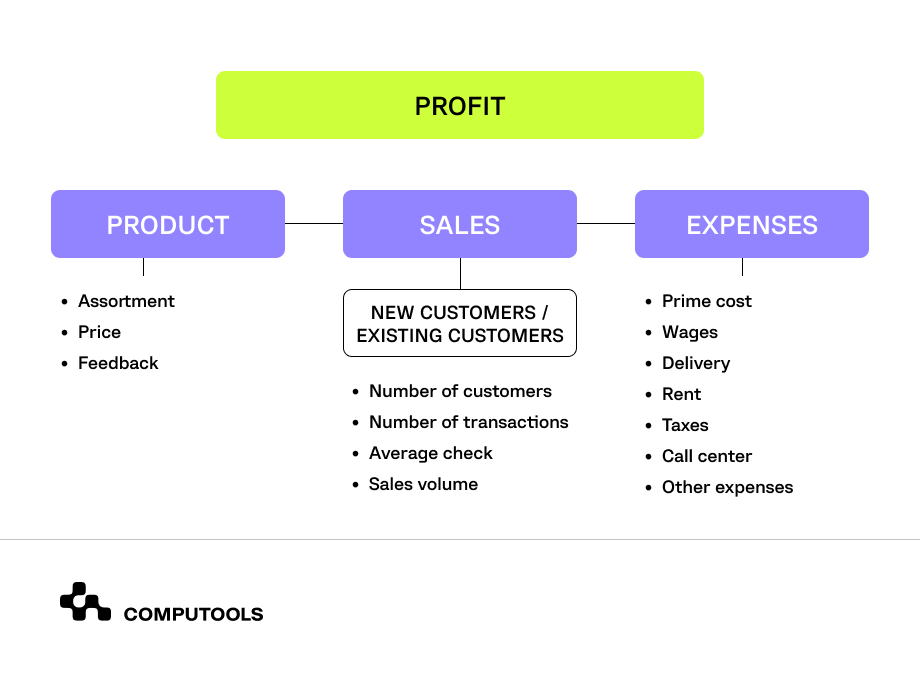 PROFIT

PRODUCT

- Assortment
- Price
- Feedback

SALES

NEW CUSTOMERS / EXISTING CUSTOMERS

- Number of customers
- Number of transactions
- Average check
- Sales volume

EXPENSES

- Prime cost
- Wages
- Delivery
- Rent
- Taxes
- Call center
- Other expenses

COMPUTOOLS